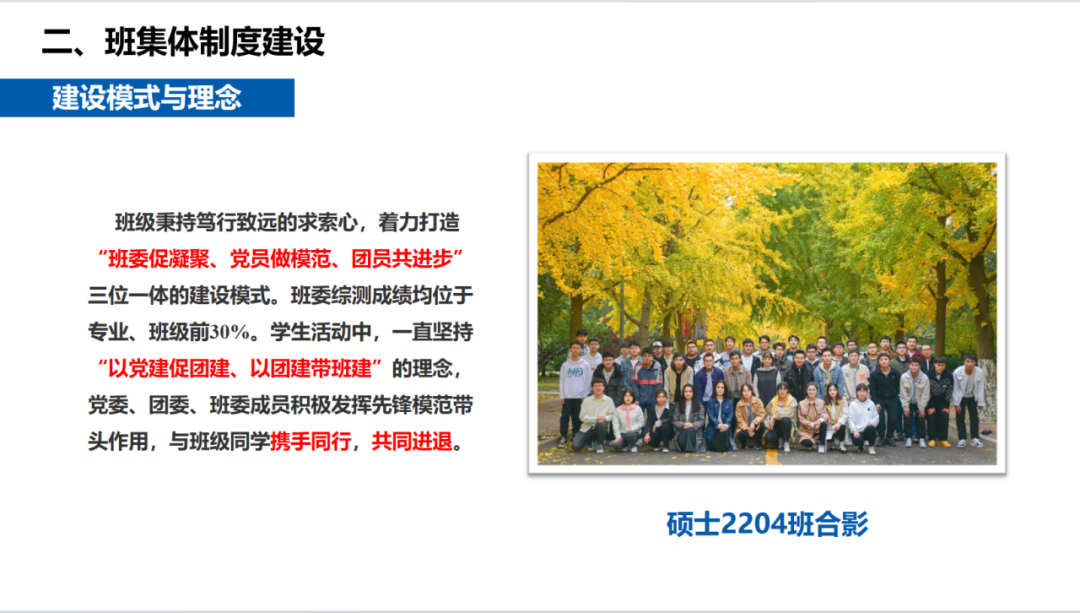 二、班集体制度建设

建设模式与理念

班级秉持笃行致远的求索心，着力打造“班委促凝聚、党员做模范、团员共进步”三位一体的建设模式。班委综测成绩均位于专业、班级前30%。学生活动中，一直坚持“以党建促团建、以团建带班建”的理念，党委、团委、班委成员积极发挥先锋模范带头作用，与班级同学携手同行，共同进退。

硕士2204班合影